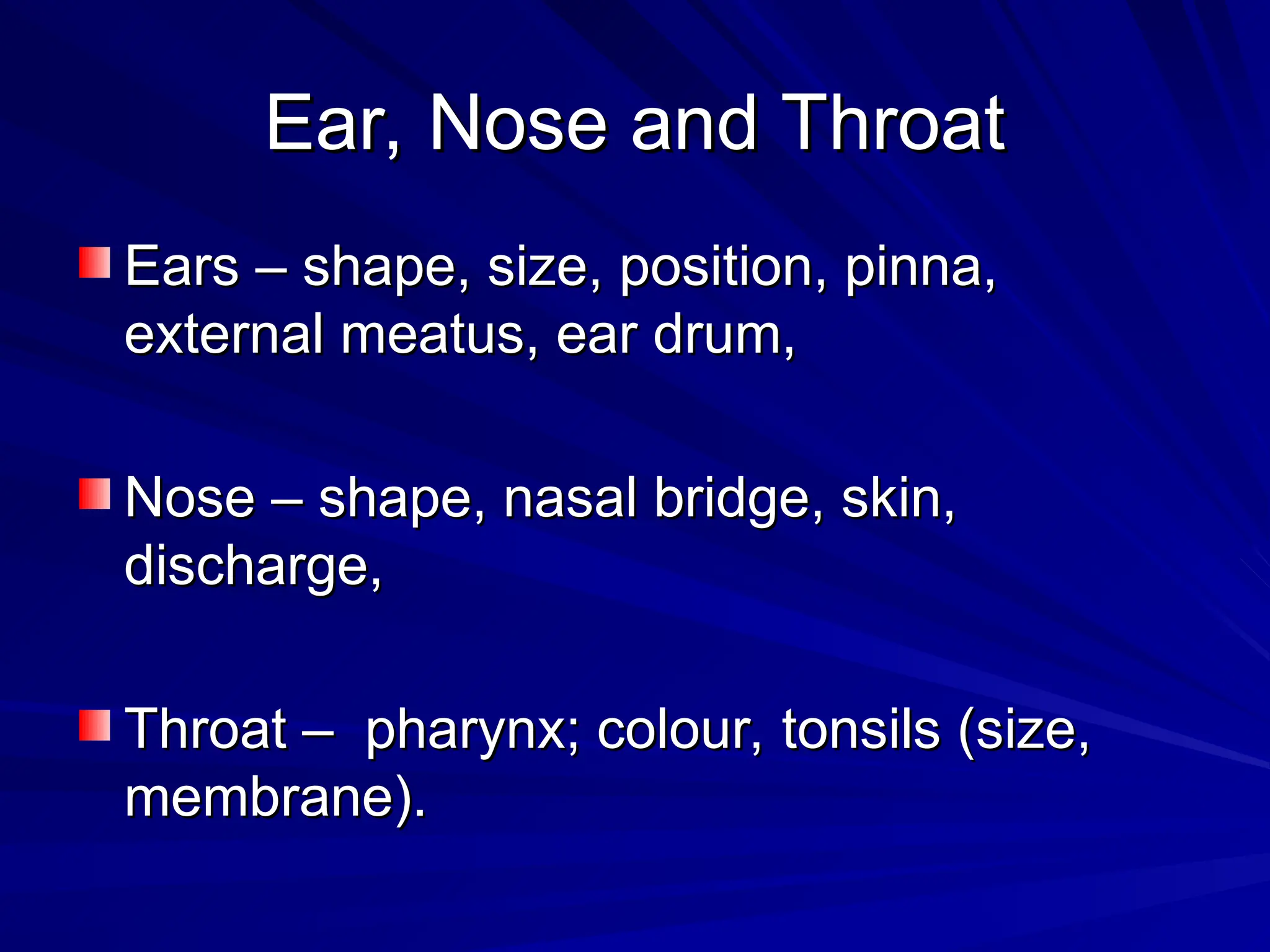 Ear, Nose and Throat

Ears – shape, size, position, pinna, external meatus, ear drum,

Nose – shape, nasal bridge, skin, discharge,

Throat – pharynx; colour, tonsils (size, membrane).